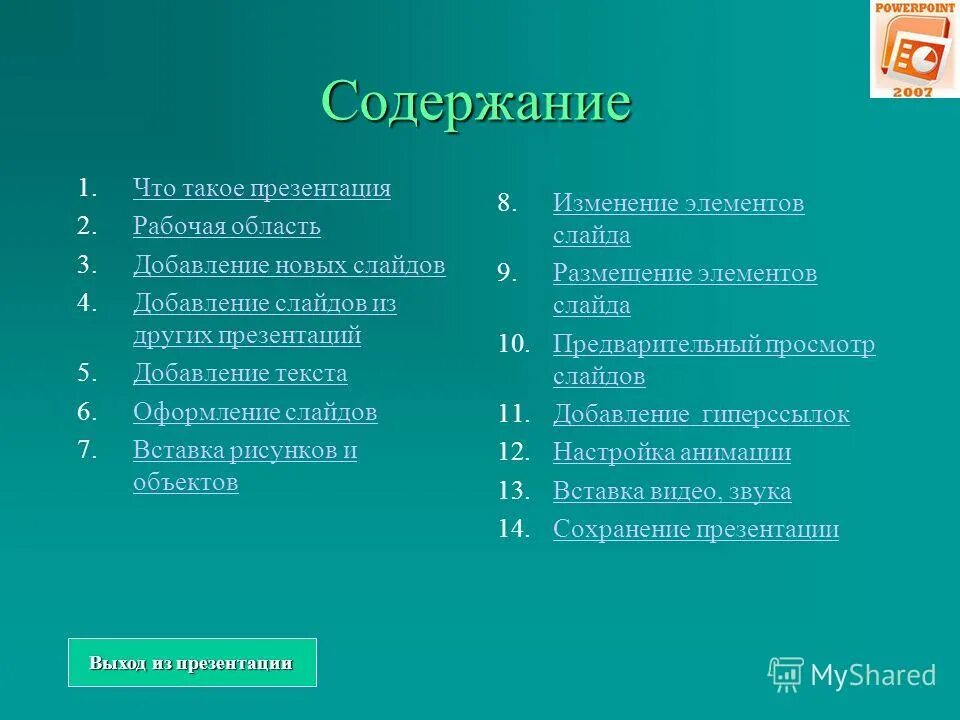 POWERPOINT
2007

Содержание

1. Что такое презентация
2. Рабочая область
3. Добавление новых слайдов
4. Добавление слайдов из других презентаций
5. Добавление текста
6. Оформление слайдов
7. Вставка рисунков и объектов

8. Изменение элементов слайда
9. Размещение элементов слайда
10. Предварительный просмотр слайдов
11. Добавление гиперссылок
12. Настройка анимации
13. Вставка видео, звука
14. Сохранение презентации

Выход из презентации

MyShared